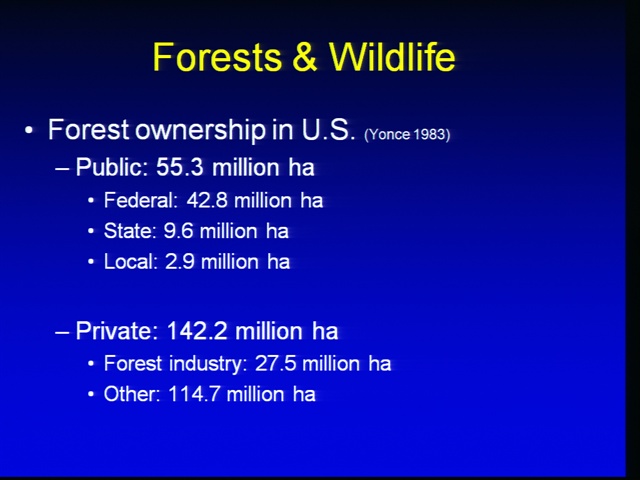 Forests & Wildlife

• Forest ownership in U.S. (Yonce 1983)
– Public: 55.3 million ha
• Federal: 42.8 million ha
• State: 9.6 million ha
• Local: 2.9 million ha

– Private: 142.2 million ha
• Forest industry: 27.5 million ha
• Other: 114.7 million ha